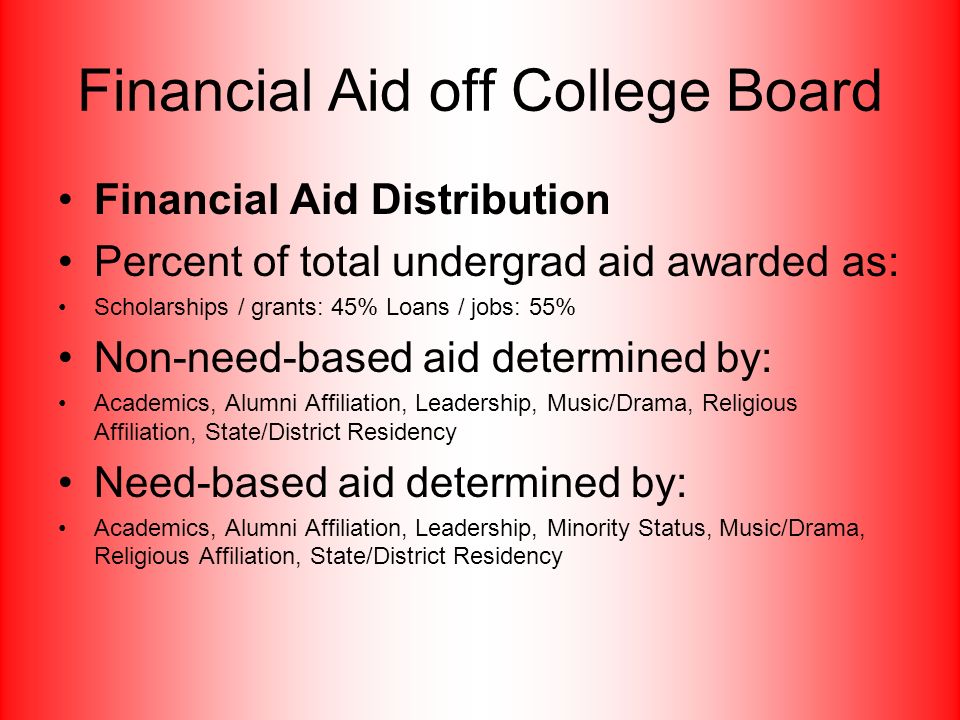 Financial Aid off College Board

• Financial Aid Distribution
• Percent of total undergrad aid awarded as:
• Scholarships / grants: 45% Loans / jobs: 55%
• Non-need-based aid determined by:
• Academics, Alumni Affiliation, Leadership, Music/Drama, Religious Affiliation, State/District Residency
• Need-based aid determined by:
• Academics, Alumni Affiliation, Leadership, Minority Status, Music/Drama, Religious Affiliation, State/District Residency